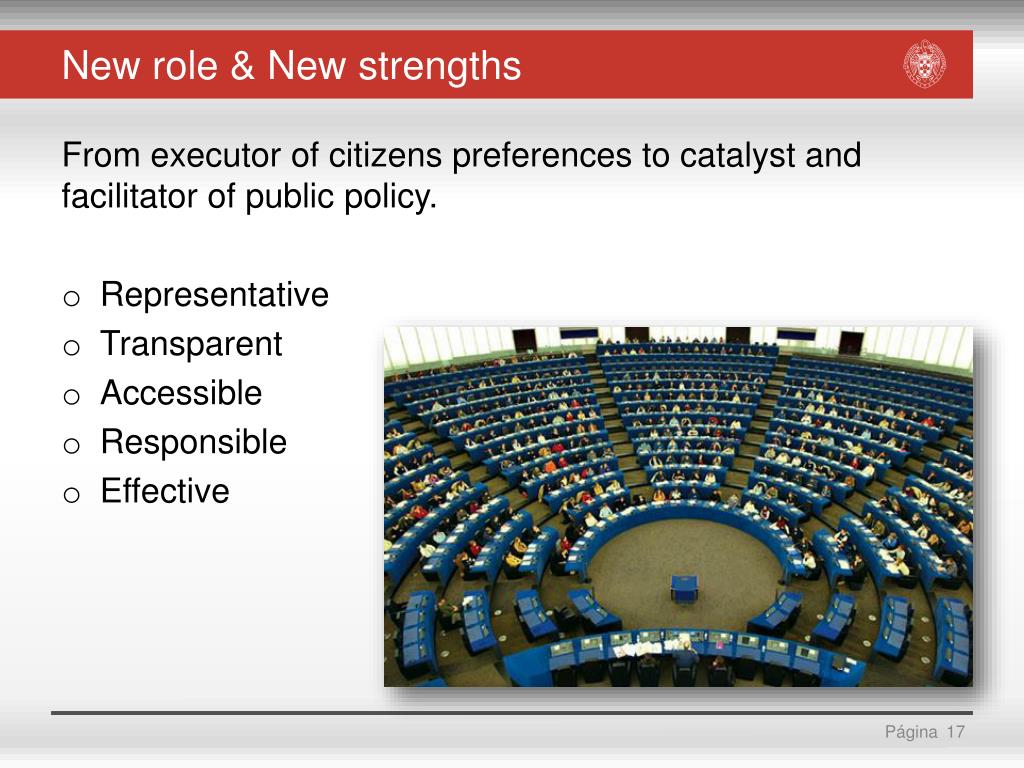 New role & New strengths

From executor of citizens preferences to catalyst and facilitator of public policy.

o Representative
o Transparent
o Accessible
o Responsible
o Effective

Página 17